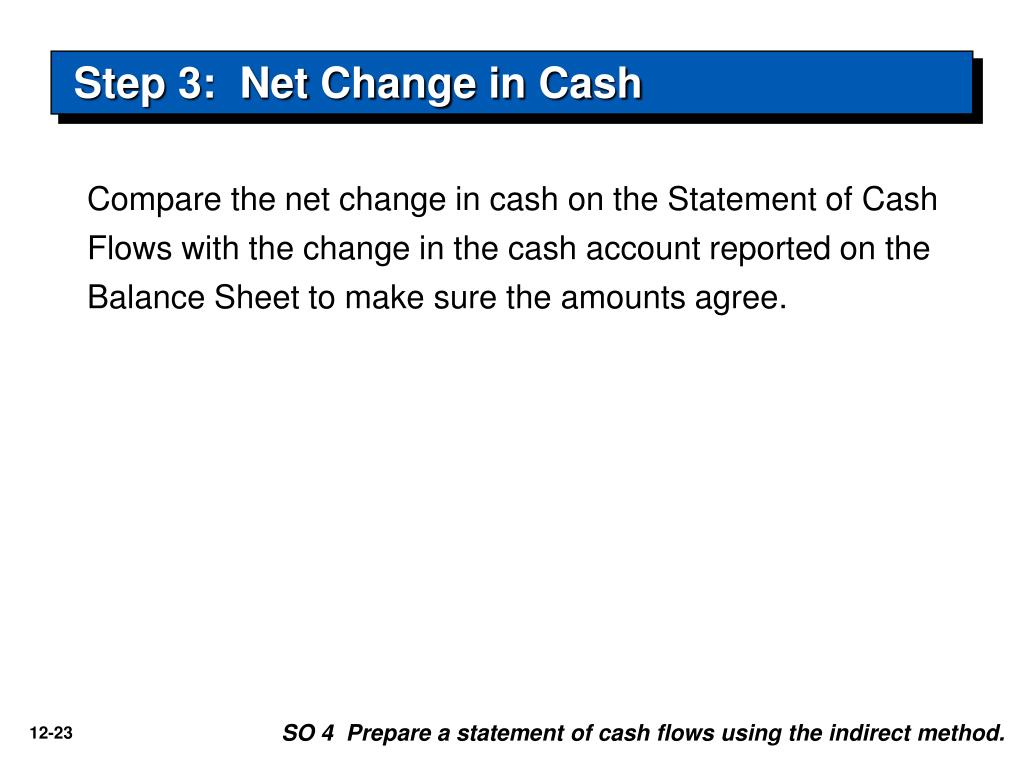 Step 3:  Net Change in Cash

Compare the net change in cash on the Statement of Cash Flows with the change in the cash account reported on the Balance Sheet to make sure the amounts agree.

12-23

SO 4  Prepare a statement of cash flows using the indirect method.